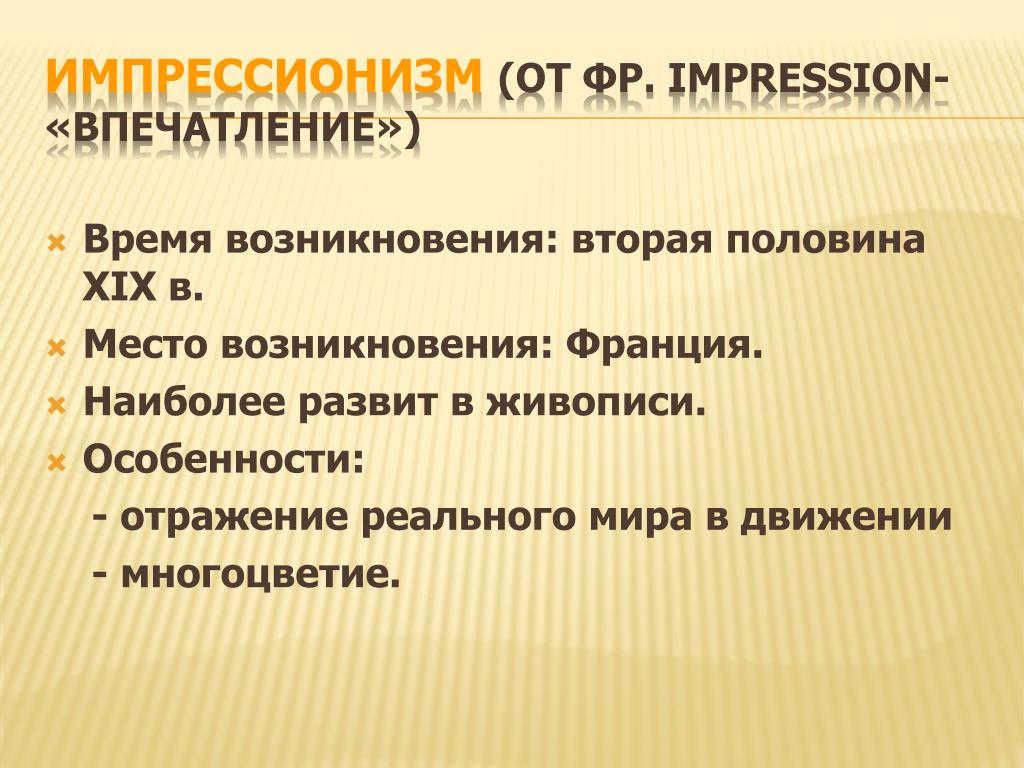 ИМПРЕССИОНИЗМ (ОТ ФР. IMPRESSION- «ВПЕЧАТЛЕНИЕ»)

Время возникновения: вторая половина XIX в.
Место возникновения: Франция.
Наиболее развит в живописи.
Особенности:
- отражение реального мира в движении
- многоцветие.